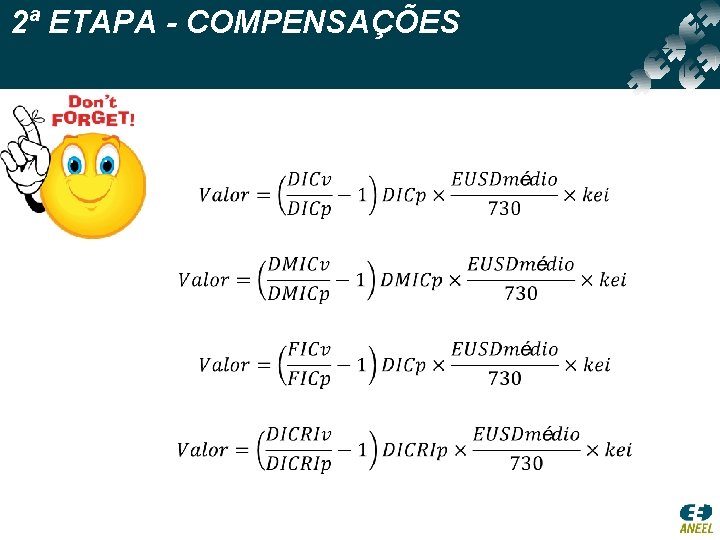 2ª ETAPA - COMPENSAÇÕES

Don't FORGET!

$Valor = \left(\frac{DICv}{DICp} - 1\right) DICp \times \frac{EUSDmédio}{730} \times kei$

$Valor = \left(\frac{DMICv}{DMICp} - 1\right) DMICp \times \frac{EUSDmédio}{730} \times kei$

$Valor = \left(\frac{FICv}{FICp} - 1\right) DICp \times \frac{EUSDmédio}{730} \times kei$

$Valor = \left(\frac{DICRIv}{DICRIp} - 1\right) DICRIp \times \frac{EUSDmédio}{730} \times kei$

ANEEL